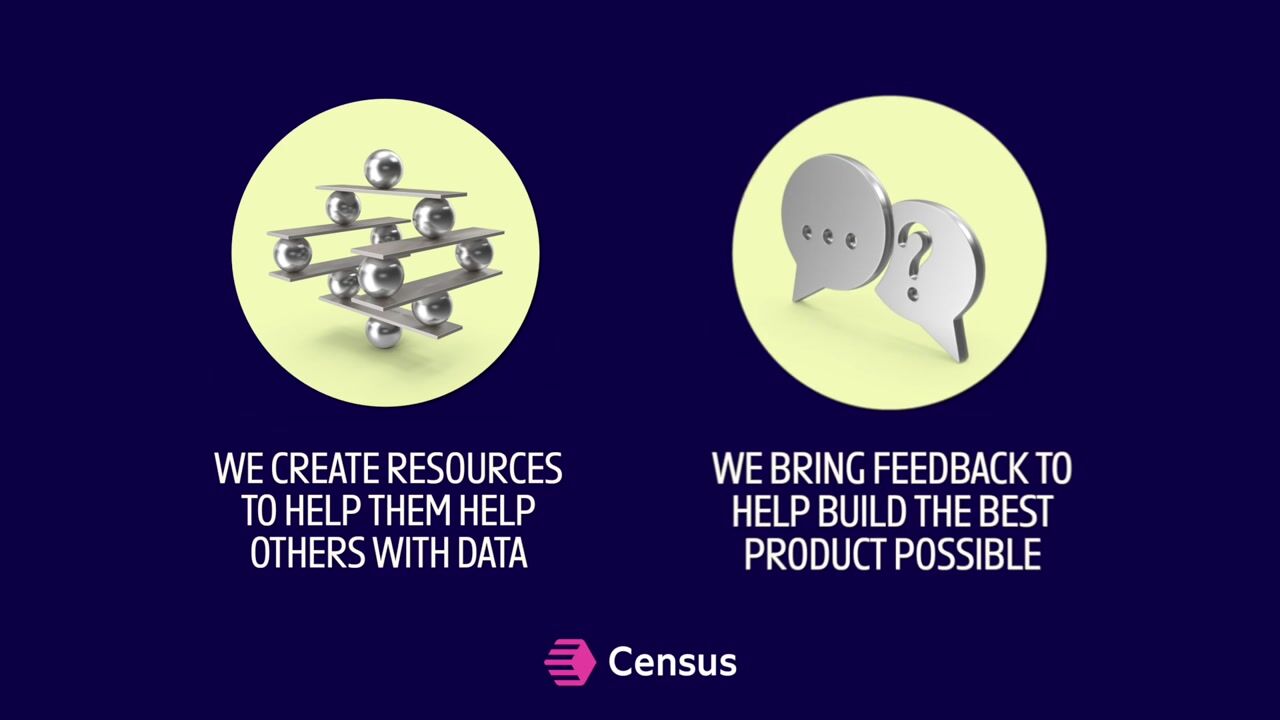 WE CREATE RESOURCES TO HELP THEM HELP OTHERS WITH DATA

WE BRING FEEDBACK TO HELP BUILD THE BEST PRODUCT POSSIBLE

Census